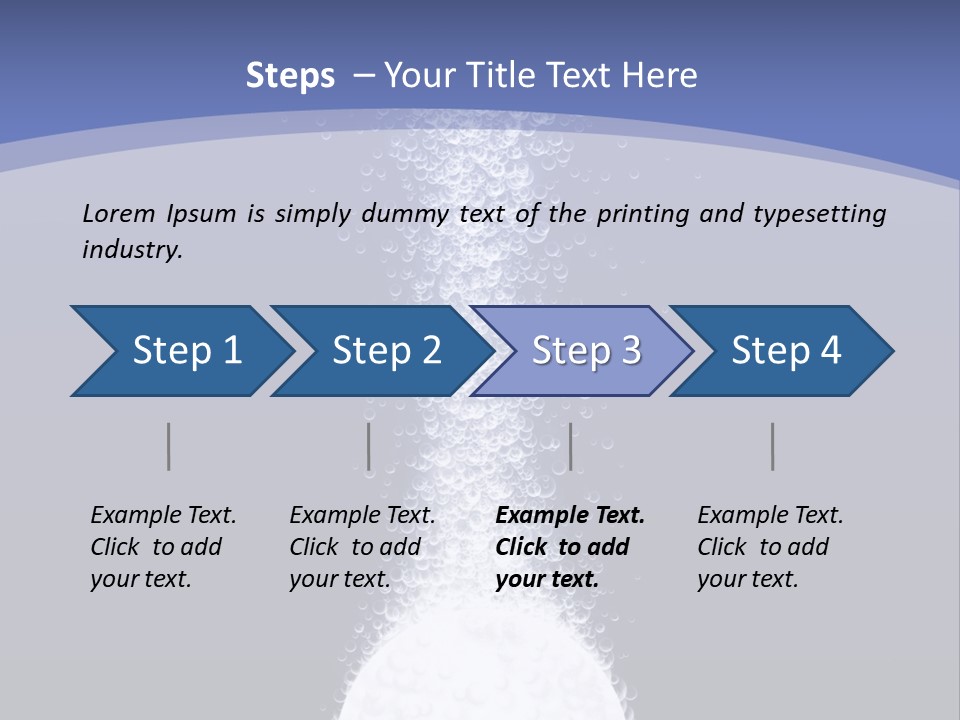 Steps – Your Title Text Here

Lorem Ipsum is simply dummy text of the printing and typesetting industry.

Step 1

Step 2

Step 3

Step 4

Example Text. Click to add your text.

Example Text. Click to add your text.

Example Text. Click to add your text.

Example Text. Click to add your text.